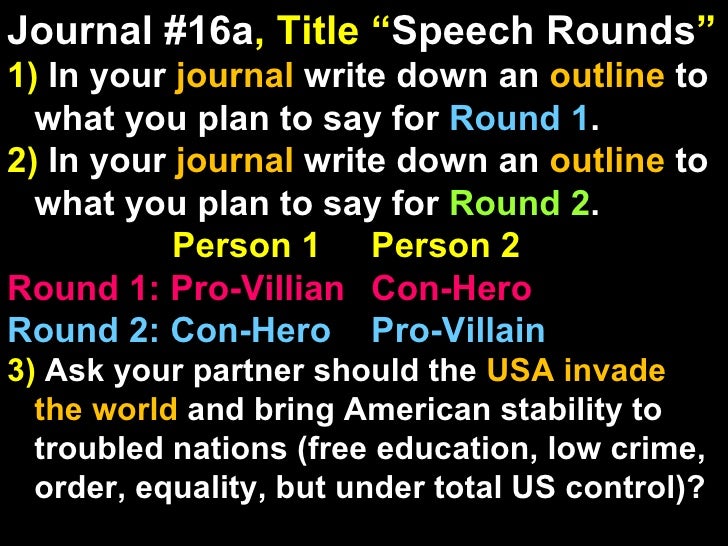 Journal #16a, Title “Speech Rounds”

1) In your journal write down an outline to what you plan to say for Round 1.

2) In your journal write down an outline to what you plan to say for Round 2.

| | Person 1 | Person 2 |
|---|---|---|
| Round 1: | Pro-Villian | Con-Hero |
| Round 2: | Con-Hero | Pro-Villain |

3) Ask your partner should the USA invade the world and bring American stability to troubled nations (free education, low crime, order, equality, but under total US control)?